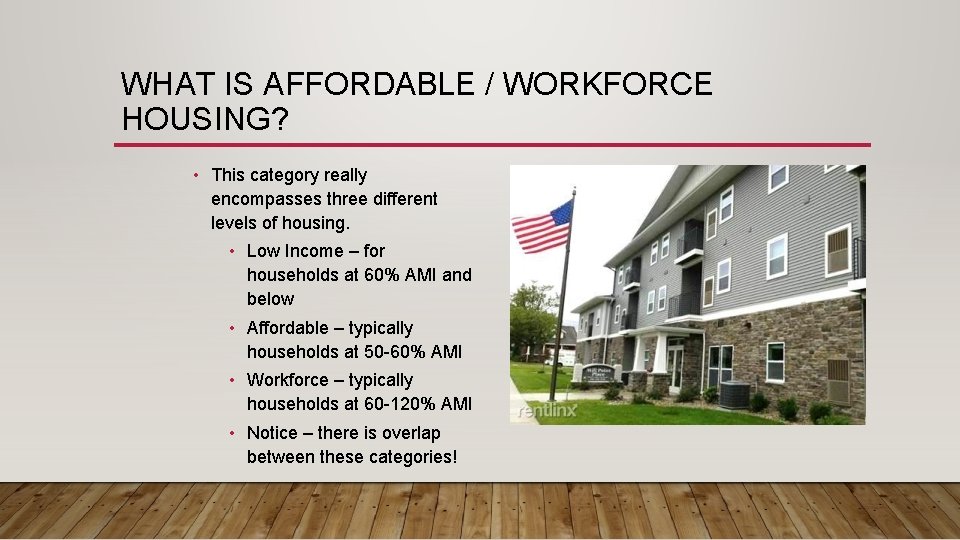 WHAT IS AFFORDABLE / WORKFORCE HOUSING?

• This category really encompasses three different levels of housing.

• Low Income – for households at 60% AMI and below

• Affordable – typically households at 50-60% AMI

• Workforce – typically households at 60-120% AMI

• Notice – there is overlap between these categories!

rentlinx